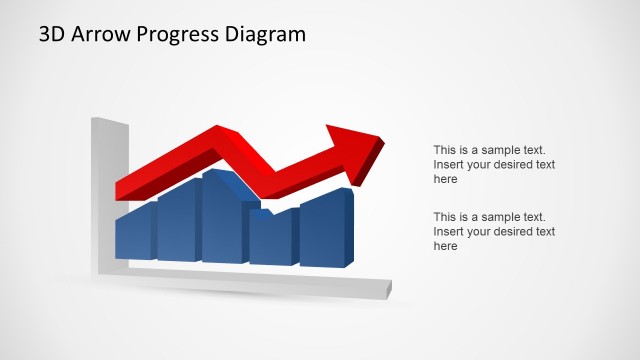 3D Arrow Progress Diagram

This is a sample text. Insert your desired text here

This is a sample text. Insert your desired text here